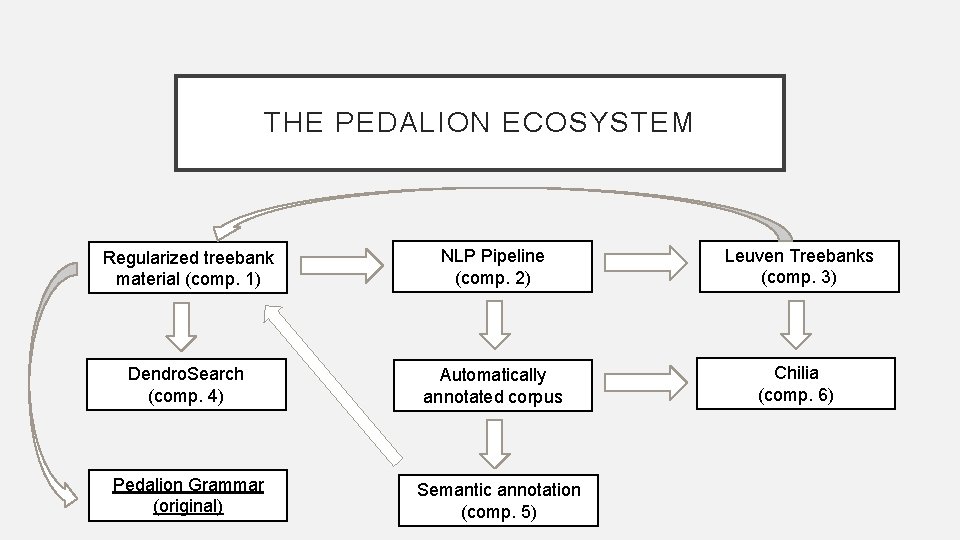 THE PEDALION ECOSYSTEM

Regularized treebank material (comp. 1)

NLP Pipeline (comp. 2)

Leuven Treebanks (comp. 3)

DendroSearch (comp. 4)

Automatically annotated corpus

Chilia (comp. 6)

Pedalion Grammar (original)

Semantic annotation (comp. 5)